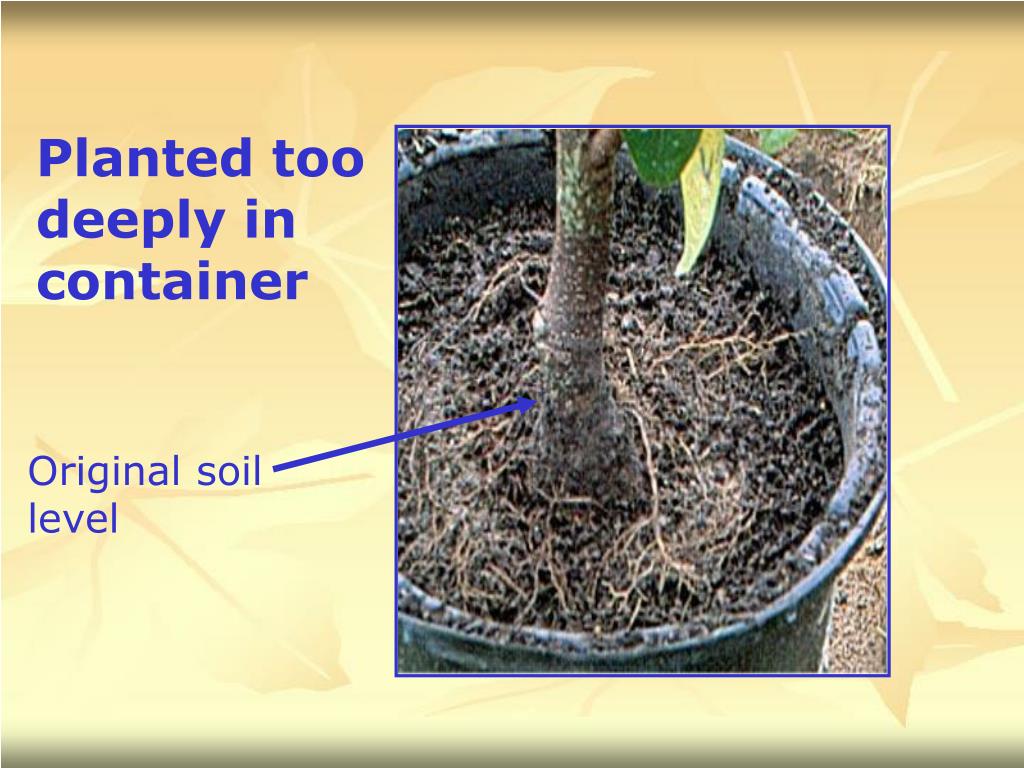 Planted too deeply in container

Original soil level